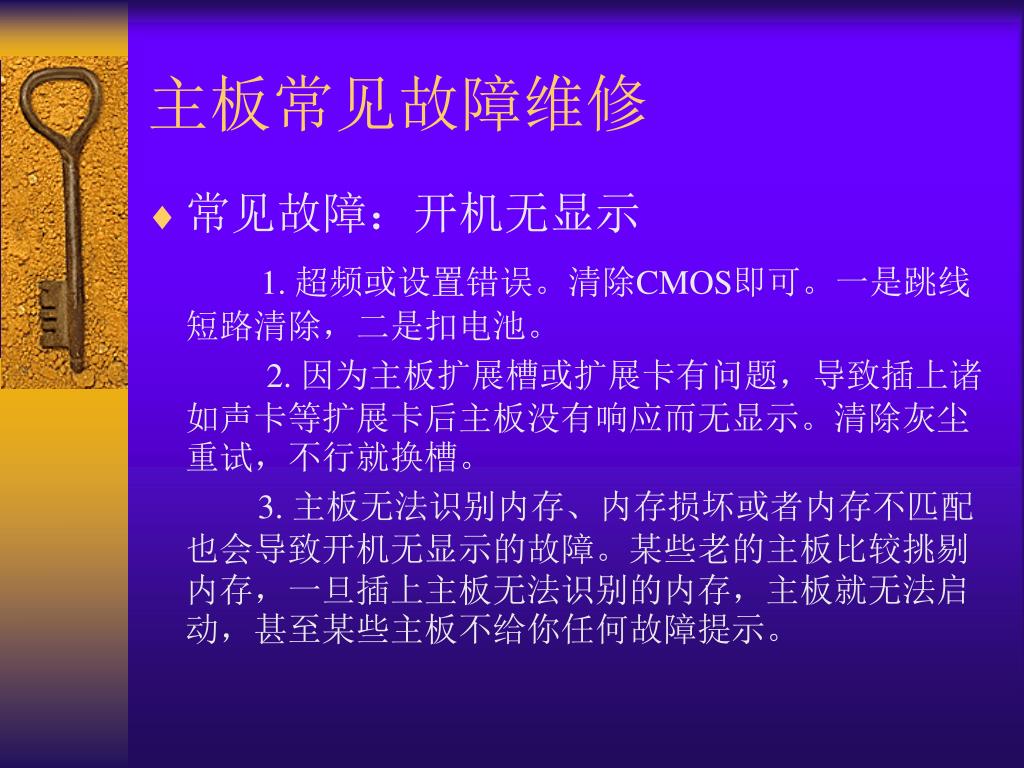 主板常见故障维修

♦ 常见故障：开机无显示

1. 超频或设置错误。清除CMOS即可。一是跳线短路清除，二是扣电池。

2. 因为主板扩展槽或扩展卡有问题，导致插上诸如声卡等扩展卡后主板没有响应而无显示。清除灰尘重试，不行就换槽。

3. 主板无法识别内存、内存损坏或者内存不匹配也会导致开机无显示的故障。某些老的主板比较挑剔内存，一旦插上主板无法识别的内存，主板就无法启动，甚至某些主板不给你任何故障提示。